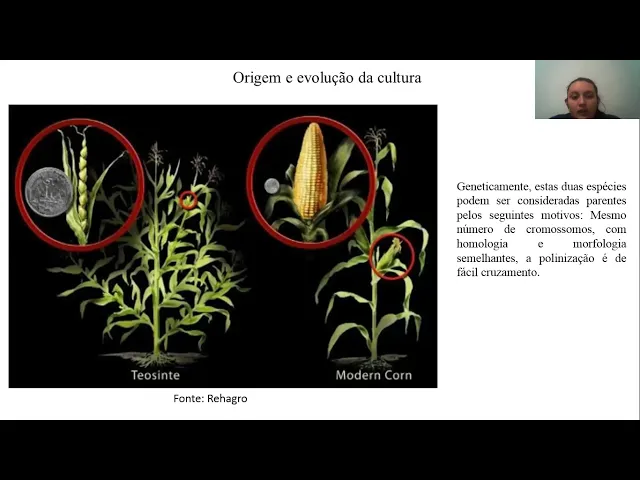 Origem e evolução da cultura

Teosinte

Modern Corn

Fonte: Rehagro

Geneticamente, estas duas espécies podem ser consideradas parentes pelos seguintes motivos: Mesmo número de cromossomos, com homologia e morfologia semelhantes, a polinização é de fácil cruzamento.